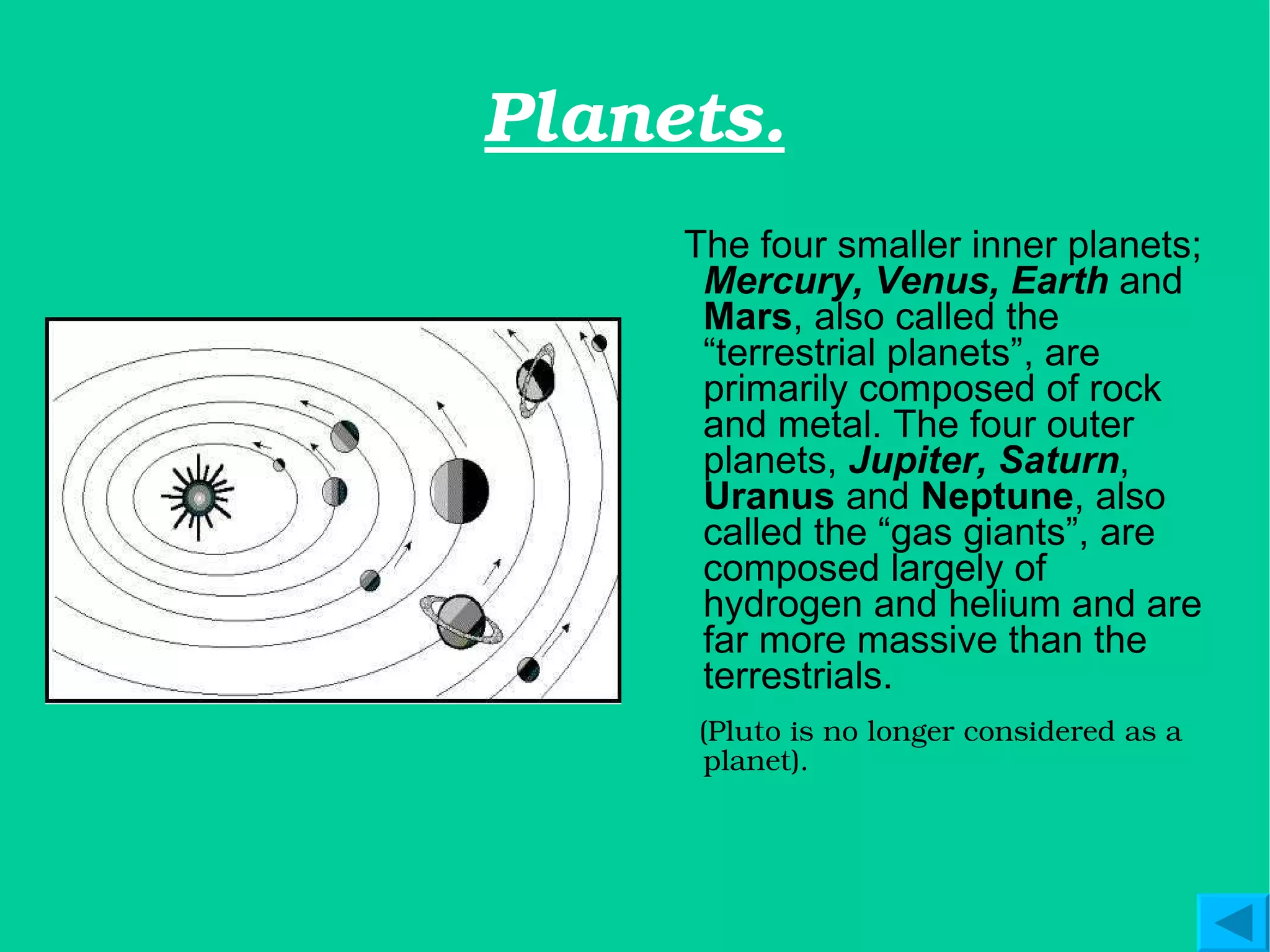 Planets.

The four smaller inner planets; Mercury, Venus, Earth and Mars, also called the “terrestrial planets”, are primarily composed of rock and metal. The four outer planets, Jupiter, Saturn, Uranus and Neptune, also called the “gas giants”, are composed largely of hydrogen and helium and are far more massive than the terrestrials.

(Pluto is no longer considered as a planet).